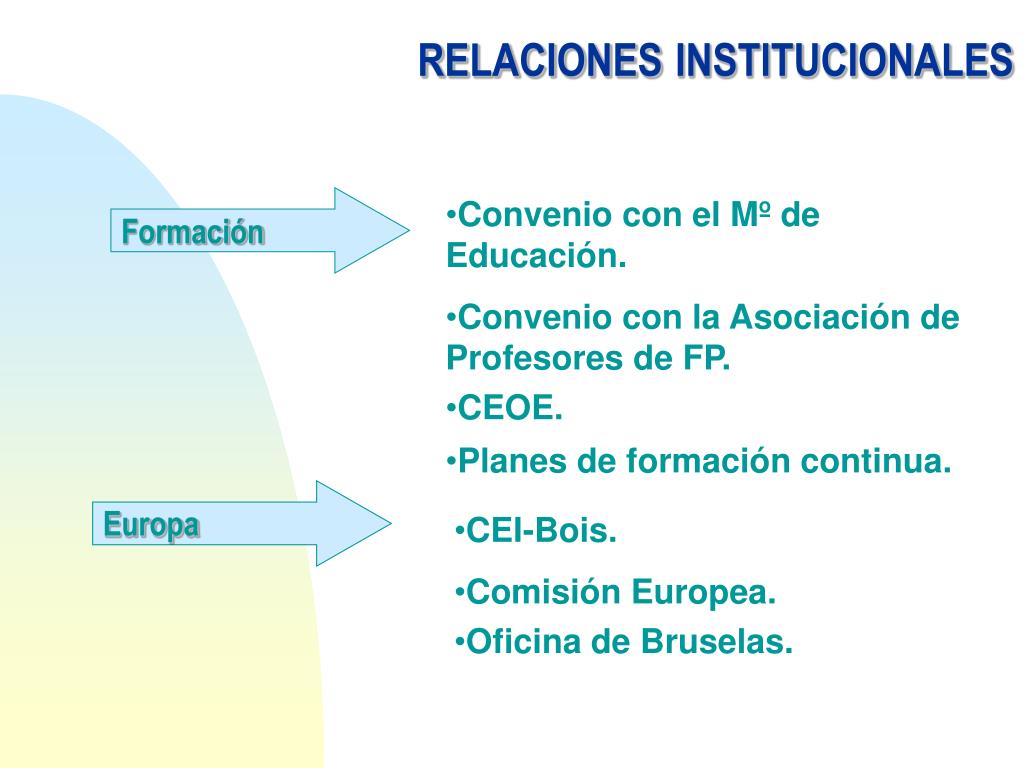 RELACIONES INSTITUCIONALES

Formación

•Convenio con el Mº de Educación.

•Convenio con la Asociación de Profesores de FP.

•CEOE.

•Planes de formación continua.

Europa

•CEI-Bois.

•Comisión Europea.

•Oficina de Bruselas.